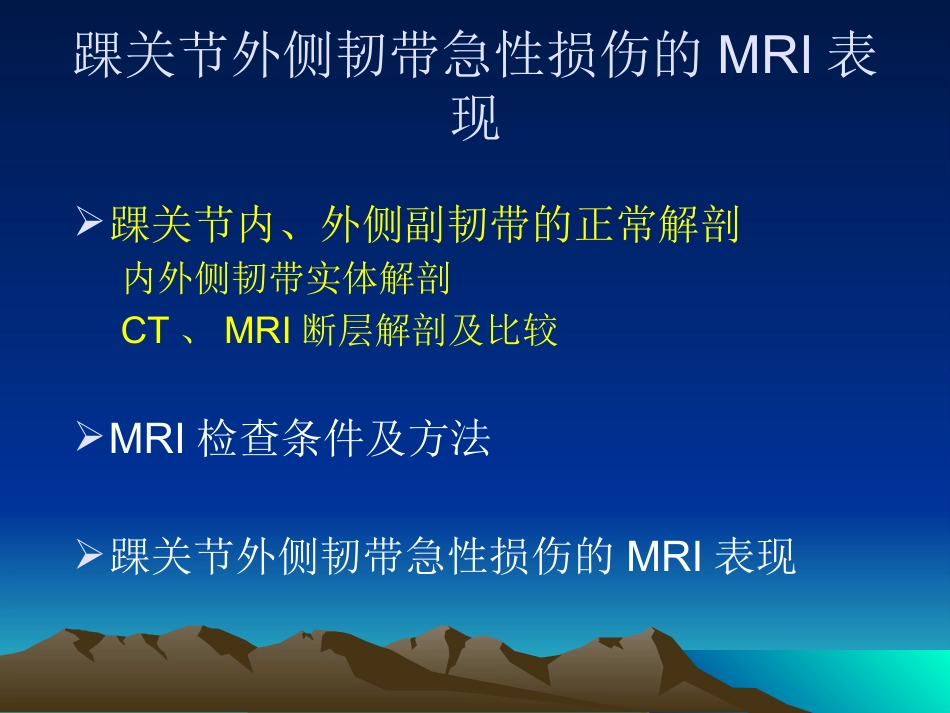 踝关节外侧韧带急性损伤的 MRI 表现

➢踝关节内、外侧副韧带的正常解剖
内外侧韧带实体解剖
CT 、 MRI 断层解剖及比较

➢MRI 检查条件及方法

➢踝关节外侧韧带急性损伤的 MRI 表现